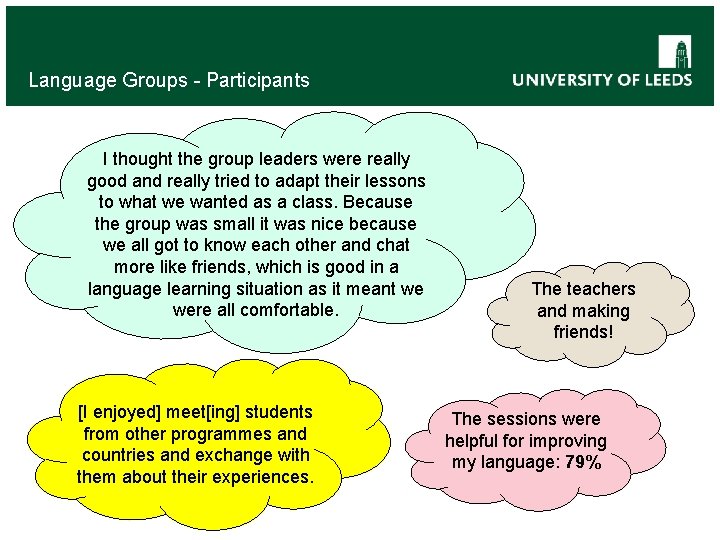 Language Groups - Participants

UNIVERSITY OF LEEDS

I thought the group leaders were really good and really tried to adapt their lessons to what we wanted as a class. Because the group was small it was nice because we all got to know each other and chat more like friends, which is good in a language learning situation as it meant we were all comfortable.

The teachers and making friends!

[I enjoyed] meet[ing] students from other programmes and countries and exchange with them about their experiences.

The sessions were helpful for improving my language: 79%